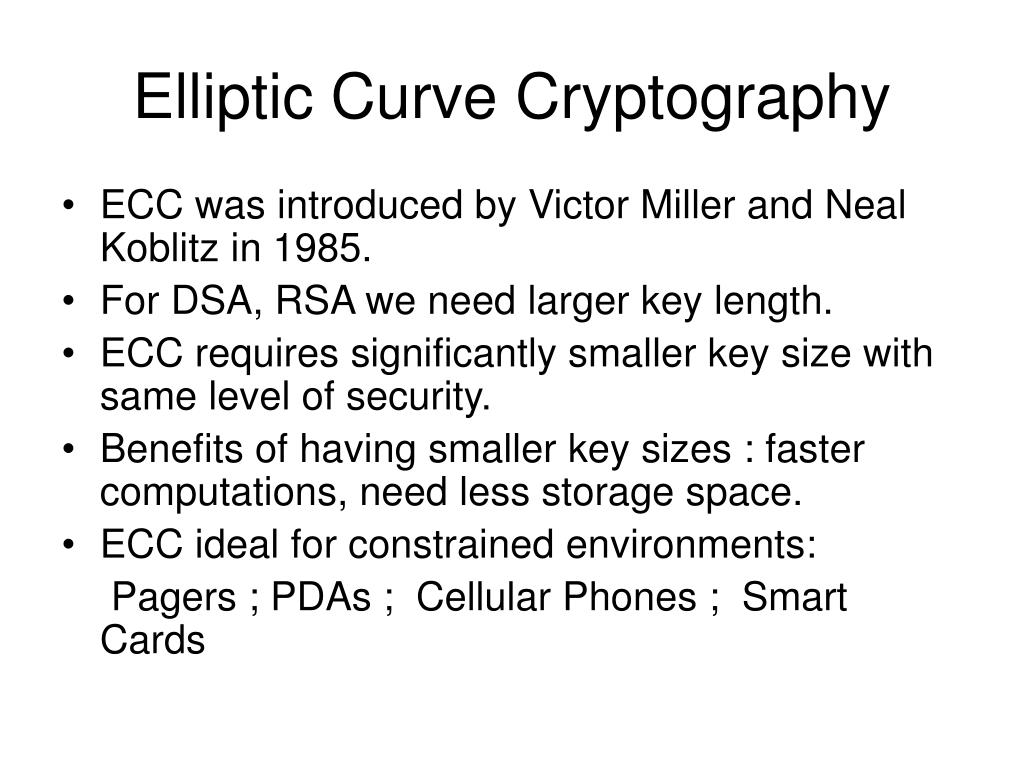 Elliptic Curve Cryptography

• ECC was introduced by Victor Miller and Neal Koblitz in 1985.
• For DSA, RSA we need larger key length.
• ECC requires significantly smaller key size with same level of security.
• Benefits of having smaller key sizes : faster computations, need less storage space.
• ECC ideal for constrained environments:
Pagers ; PDAs ; Cellular Phones ; Smart Cards